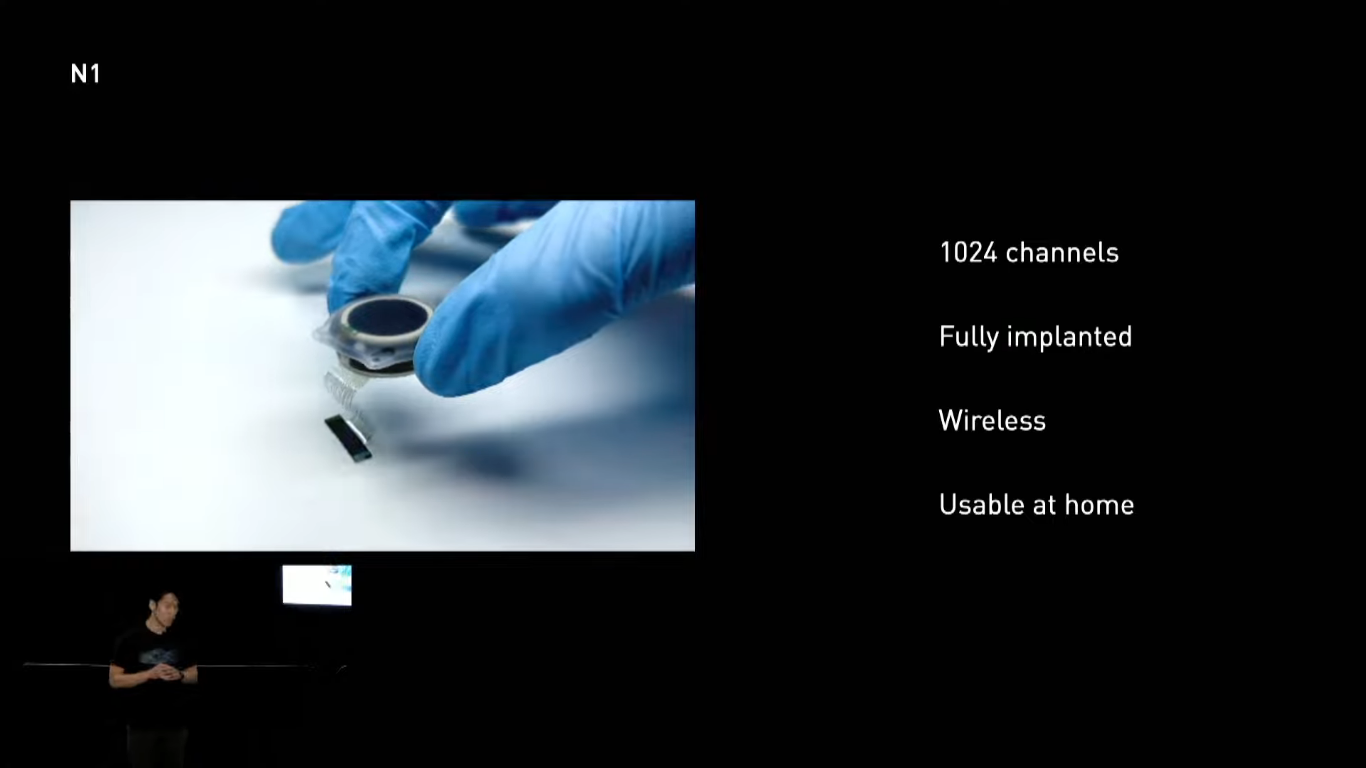 N1

1024 channels

Fully implanted

Wireless

Usable at home